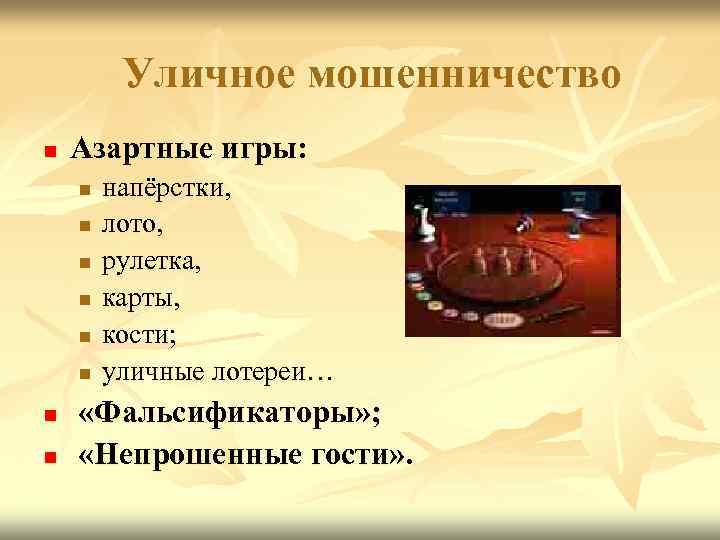 Уличное мошенничество

- Азартные игры:
  - напёрстки,
  - лото,
  - рулетка,
  - карты,
  - кости;
  - уличные лотереи…
- «Фальсификаторы»;
- «Непрошенные гости».